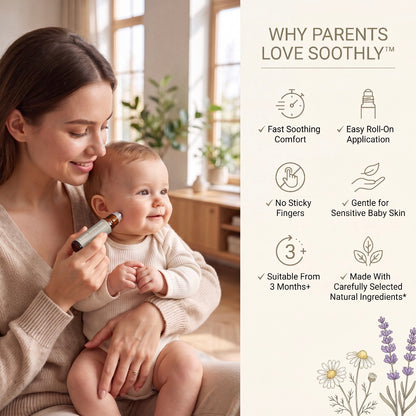 WHY PARENTS LOVE SOOTHLY™

✓ Fast Soothing Comfort

✓ Easy Roll-On Application

✓ No Sticky Fingers

✓ Gentle for Sensitive Baby Skin

3+

✓ Suitable From 3 Months+

✓ Made With Carefully Selected Natural Ingredients*